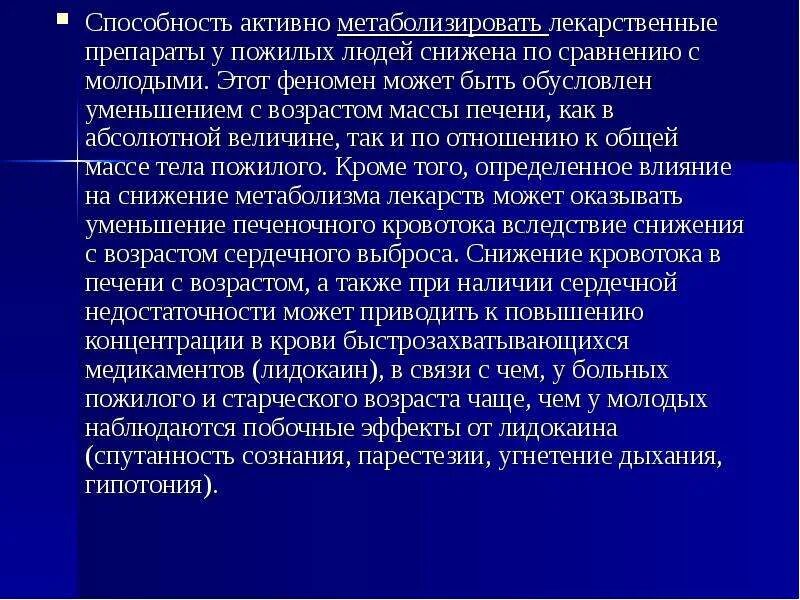 Способность активно метаболизировать лекарственные препараты у пожилых людей снижена по сравнению с молодыми. Этот феномен может быть обусловлен уменьшением с возрастом массы печени, как в абсолютной величине, так и по отношению к общей массе тела пожилого. Кроме того, определенное влияние на снижение метаболизма лекарств может оказывать уменьшение печеночного кровотока вследствие снижения с возрастом сердечного выброса. Снижение кровотока в печени с возрастом, а также при наличии сердечной недостаточности может приводить к повышению концентрации в крови быстрозахватывающихся медикаментов (лидокаин), в связи с чем, у больных пожилого и старческого возраста чаще, чем у молодых наблюдаются побочные эффекты от лидокаина (спутанность сознания, парестезии, угнетение дыхания, гипотония).